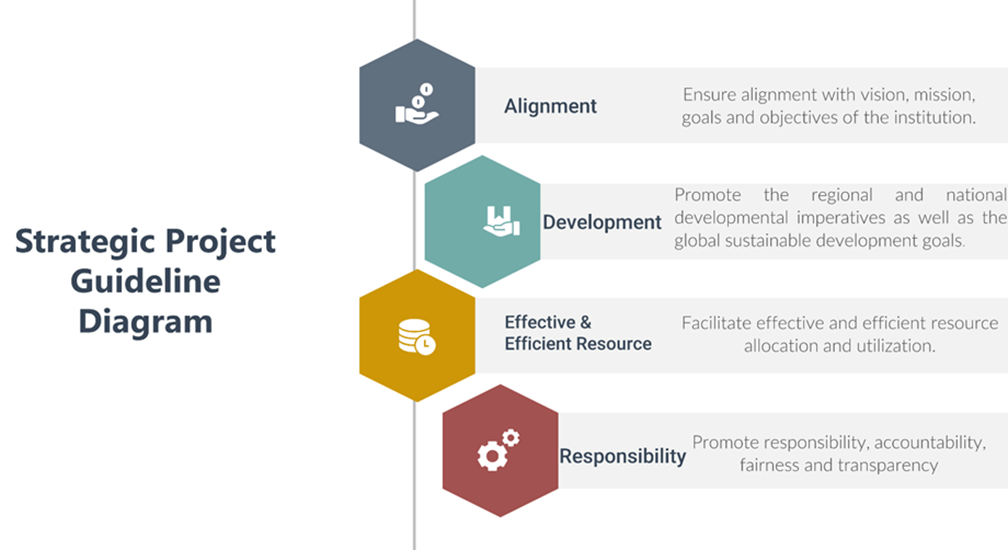 Strategic Project Guideline Diagram

Alignment

Ensure alignment with vision, mission, goals and objectives of the institution.

Development

Promote the regional and national developmental imperatives as well as the global sustainable development goals.

Effective & Efficient Resource

Facilitate effective and efficient resource allocation and utilization.

Responsibility

Promote responsibility, accountability, fairness and transparency